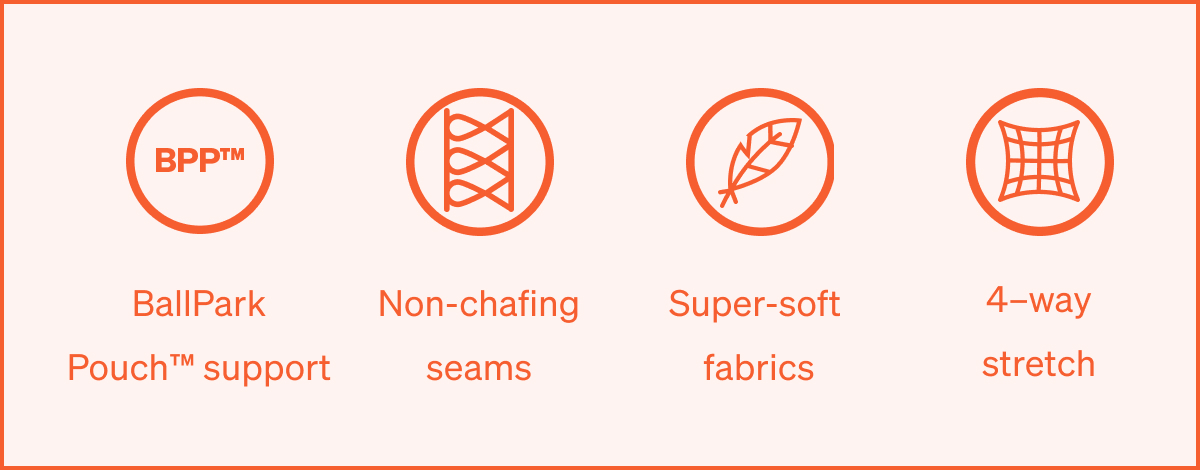 BPP™

BallPark Pouch™ support

Non-chafing seams

Super-soft fabrics

4–way stretch